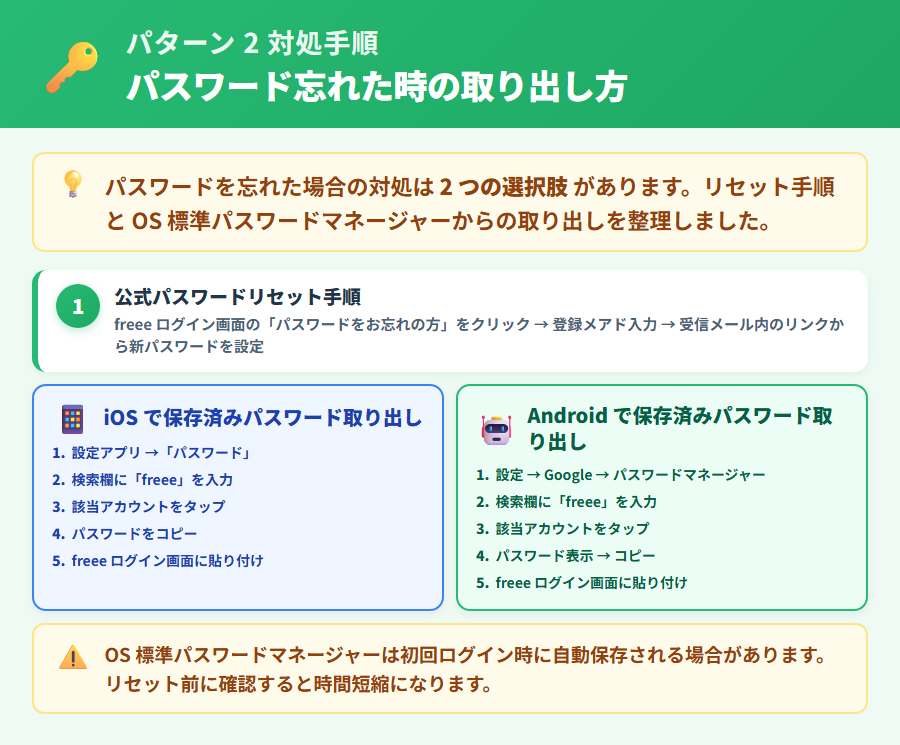 パターン 2 対処手順
パスワード忘れた時の取り出し方

パスワードを忘れた場合の対処は 2 つの選択肢 があります。リセット手順と OS 標準パスワードマネージャーからの取り出しを整理しました。

1
公式パスワードリセット手順
freee ログイン画面の「パスワードをお忘れの方」をクリック → 登録メアド入力 → 受信メール内のリンクから新パスワードを設定

iOS で保存済みパスワード取り出し
1. 設定アプリ →「パスワード」
2. 検索欄に「freee」を入力
3. 該当アカウントをタップ
4. パスワードをコピー
5. freee ログイン画面に貼り付け

Android で保存済みパスワード取り出し
1. 設定 → Google → パスワードマネージャー
2. 検索欄に「freee」を入力
3. 該当アカウントをタップ
4. パスワード表示 → コピー
5. freee ログイン画面に貼り付け

OS 標準パスワードマネージャーは初回ログイン時に自動保存される場合があります。リセット前に確認すると時間短縮になります。